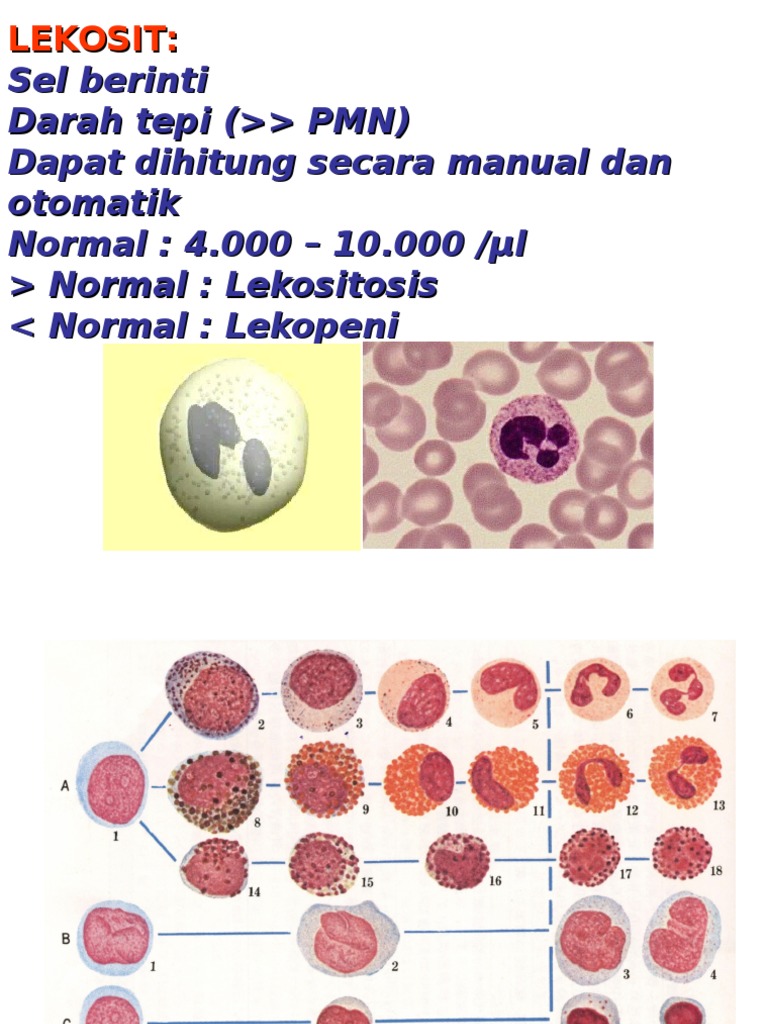 LEKOSIT:
Sel berinti
Darah tepi (>> PMN)
Dapat dihitung secara manual dan otomatik
Normal : 4.000 – 10.000 /µl
> Normal : Lekositosis
< Normal : Lekopeni

A
1
2
3
4
5
6
7
8
9
10
11
12
13
14
15
16
17
18
B
1
2
3
4
C